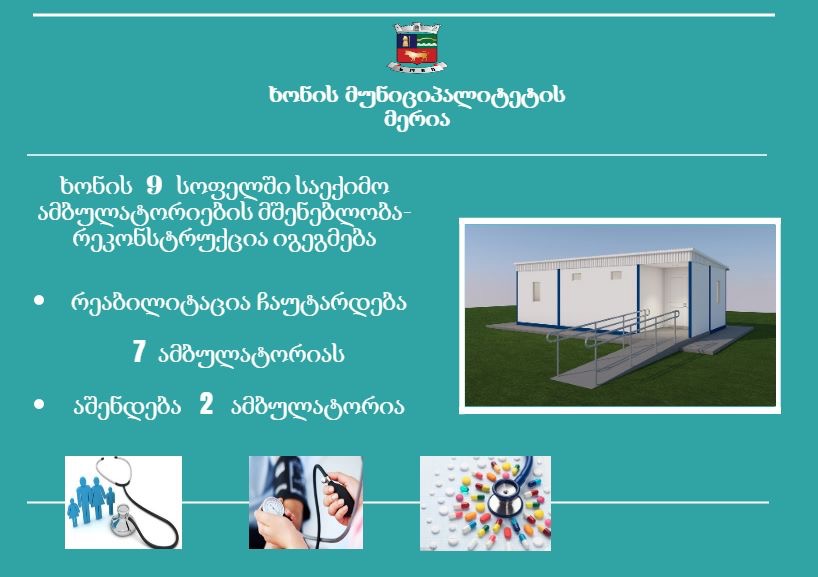 ხონის მუნიციპალიტეტის მერია

ხონის 9 სოფელში საექიმო ამბულატორიების მშენებლობა-რეკონსტრუქცია იგეგმება

• რეაბილიტაცია ჩაუტარდება 7 ამბულატორიას

• აშენდება 2 ამბულატორია